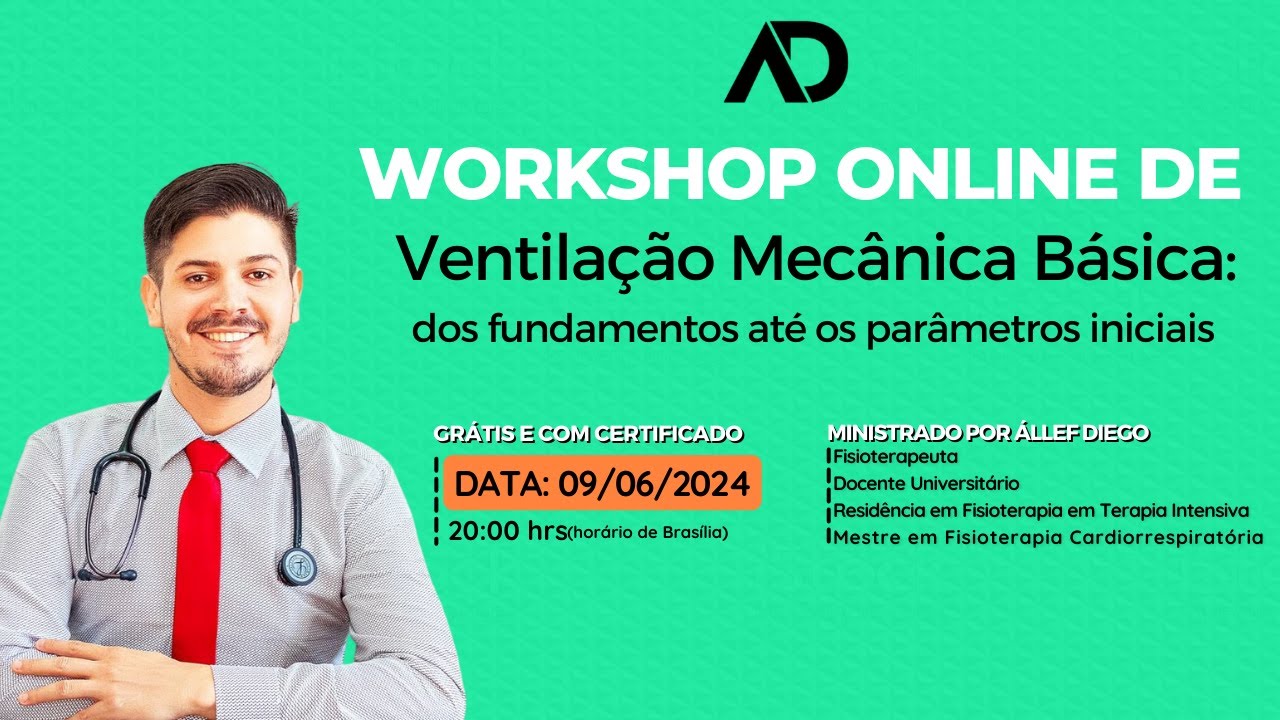 AD

WORKSHOP ONLINE DE

Ventilação Mecânica Básica:

dos fundamentos até os parâmetros iniciais

GRÁTIS E COM CERTIFICADO

DATA: 09/06/2024

20:00 hrs(horário de Brasília)

MINISTRADO POR ÁLLEF DIEGO

Fisioterapeuta

Docente Universitário

Residência em Fisioterapia em Terapia Intensiva

Mestre em Fisioterapia Cardiorrespiratória